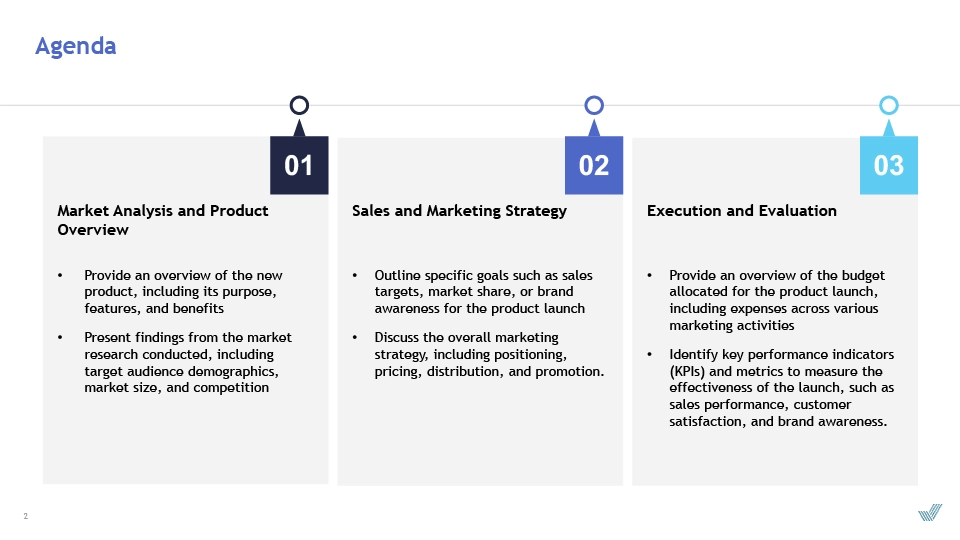 Agenda

01

Market Analysis and Product Overview

• Provide an overview of the new product, including its purpose, features, and benefits

• Present findings from the market research conducted, including target audience demographics, market size, and competition

02

Sales and Marketing Strategy

• Outline specific goals such as sales targets, market share, or brand awareness for the product launch

• Discuss the overall marketing strategy, including positioning, pricing, distribution, and promotion.

03

Execution and Evaluation

• Provide an overview of the budget allocated for the product launch, including expenses across various marketing activities

• Identify key performance indicators (KPIs) and metrics to measure the effectiveness of the launch, such as sales performance, customer satisfaction, and brand awareness.

2